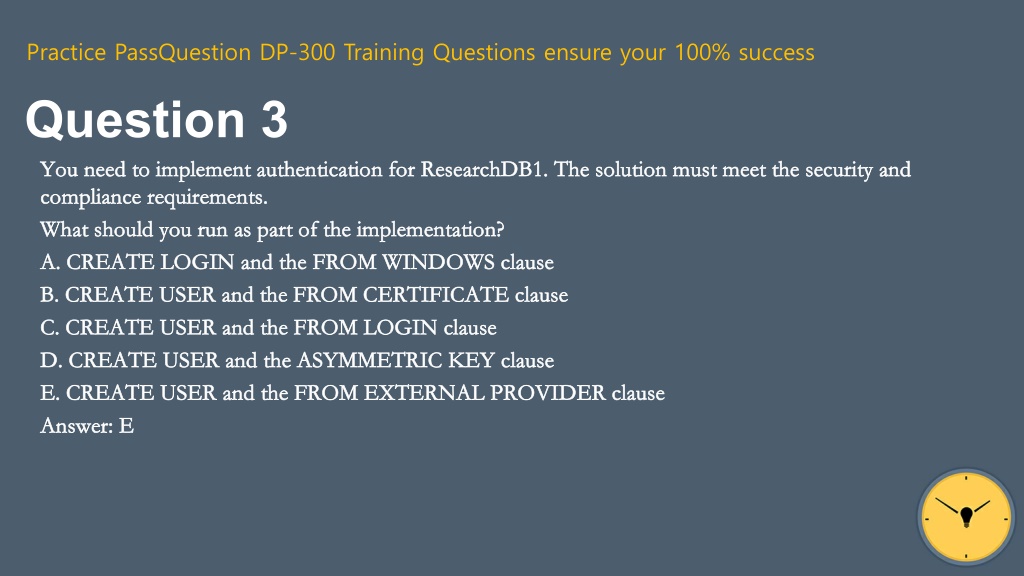 Practice PassQuestion DP-300 Training Questions ensure your 100% success

Question 3

You need to implement authentication for ResearchDB1. The solution must meet the security and compliance requirements.
What should you run as part of the implementation?
A. CREATE LOGIN and the FROM WINDOWS clause
B. CREATE USER and the FROM CERTIFICATE clause
C. CREATE USER and the FROM LOGIN clause
D. CREATE USER and the ASYMMETRIC KEY clause
E. CREATE USER and the FROM EXTERNAL PROVIDER clause
Answer: E